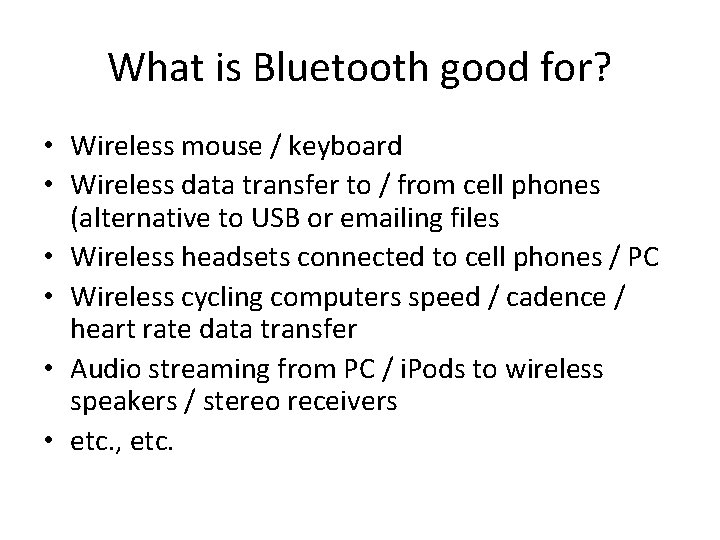 What is Bluetooth good for?

• Wireless mouse / keyboard
• Wireless data transfer to / from cell phones (alternative to USB or emailing files
• Wireless headsets connected to cell phones / PC
• Wireless cycling computers speed / cadence / heart rate data transfer
• Audio streaming from PC / iPods to wireless speakers / stereo receivers
• etc., etc.